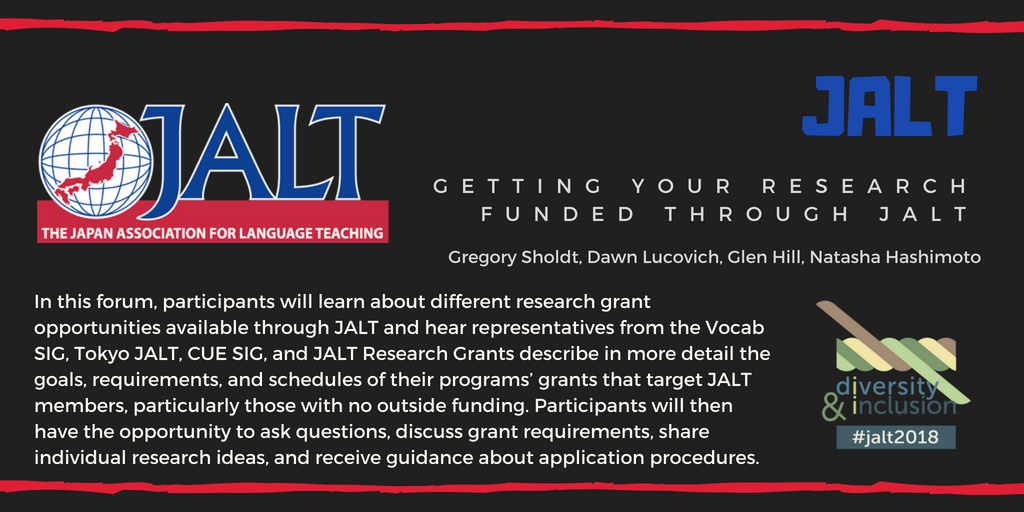 JALT
THE JAPAN ASSOCIATION FOR LANGUAGE TEACHING

JALT

GETTING YOUR RESEARCH FUNDED THROUGH JALT

Gregory Sholdt, Dawn Lucovich, Glen Hill, Natasha Hashimoto

In this forum, participants will learn about different research grant opportunities available through JALT and hear representatives from the Vocab SIG, Tokyo JALT, CUE SIG, and JALT Research Grants describe in more detail the goals, requirements, and schedules of their programs' grants that target JALT members, particularly those with no outside funding. Participants will then have the opportunity to ask questions, discuss grant requirements, share individual research ideas, and receive guidance about application procedures.

diversity & inclusion
#jalt2018